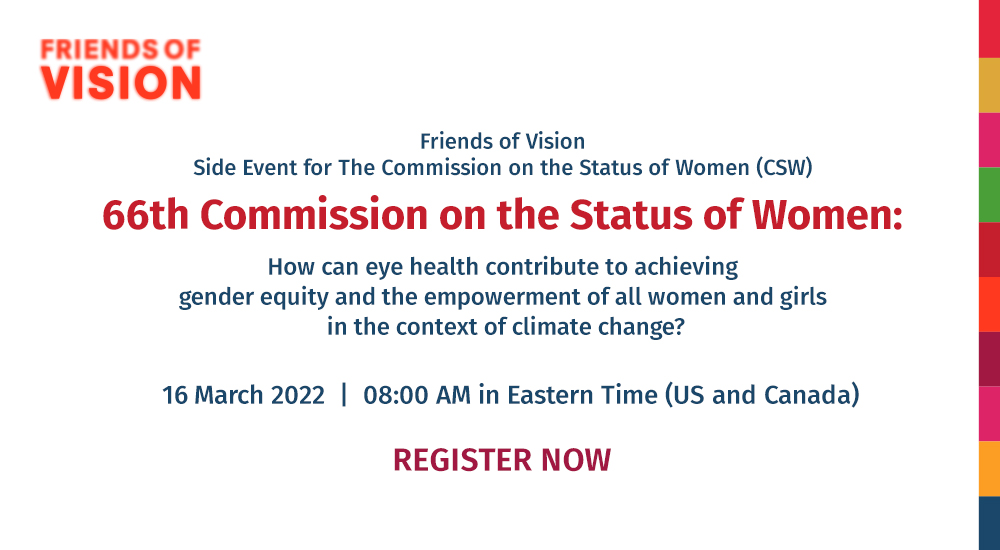 FRIENDS OF
VISION

Friends of Vision
Side Event for The Commission on the Status of Women (CSW)

66th Commission on the Status of Women:

How can eye health contribute to achieving gender equity and the empowerment of all women and girls in the context of climate change?

16 March 2022 | 08:00 AM in Eastern Time (US and Canada)

REGISTER NOW